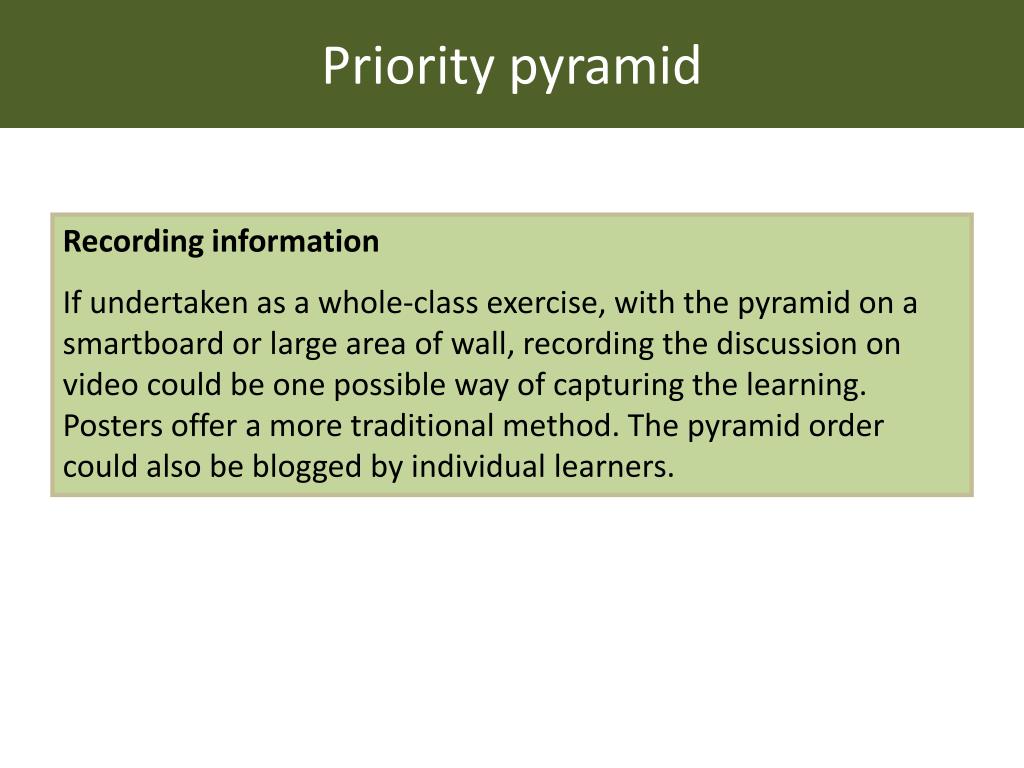 Priority pyramid

Recording information

If undertaken as a whole-class exercise, with the pyramid on a smartboard or large area of wall, recording the discussion on video could be one possible way of capturing the learning. Posters offer a more traditional method. The pyramid order could also be blogged by individual learners.